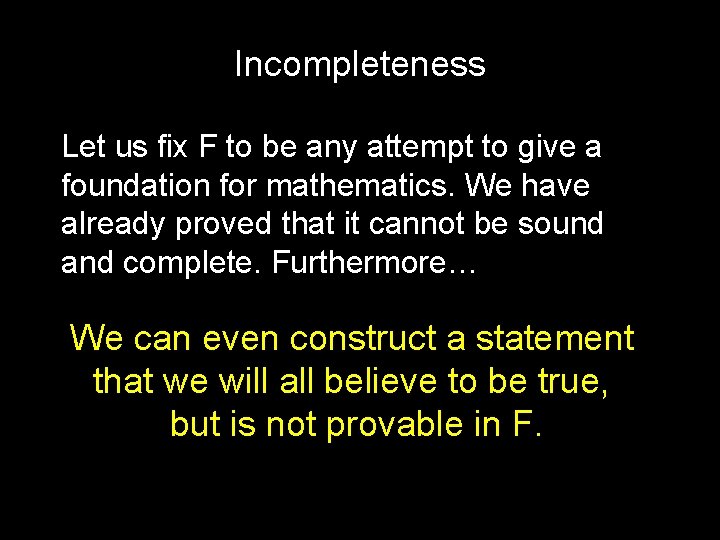 Incompleteness

Let us fix F to be any attempt to give a foundation for mathematics. We have already proved that it cannot be sound and complete. Furthermore…

We can even construct a statement that we will all believe to be true, but is not provable in F.